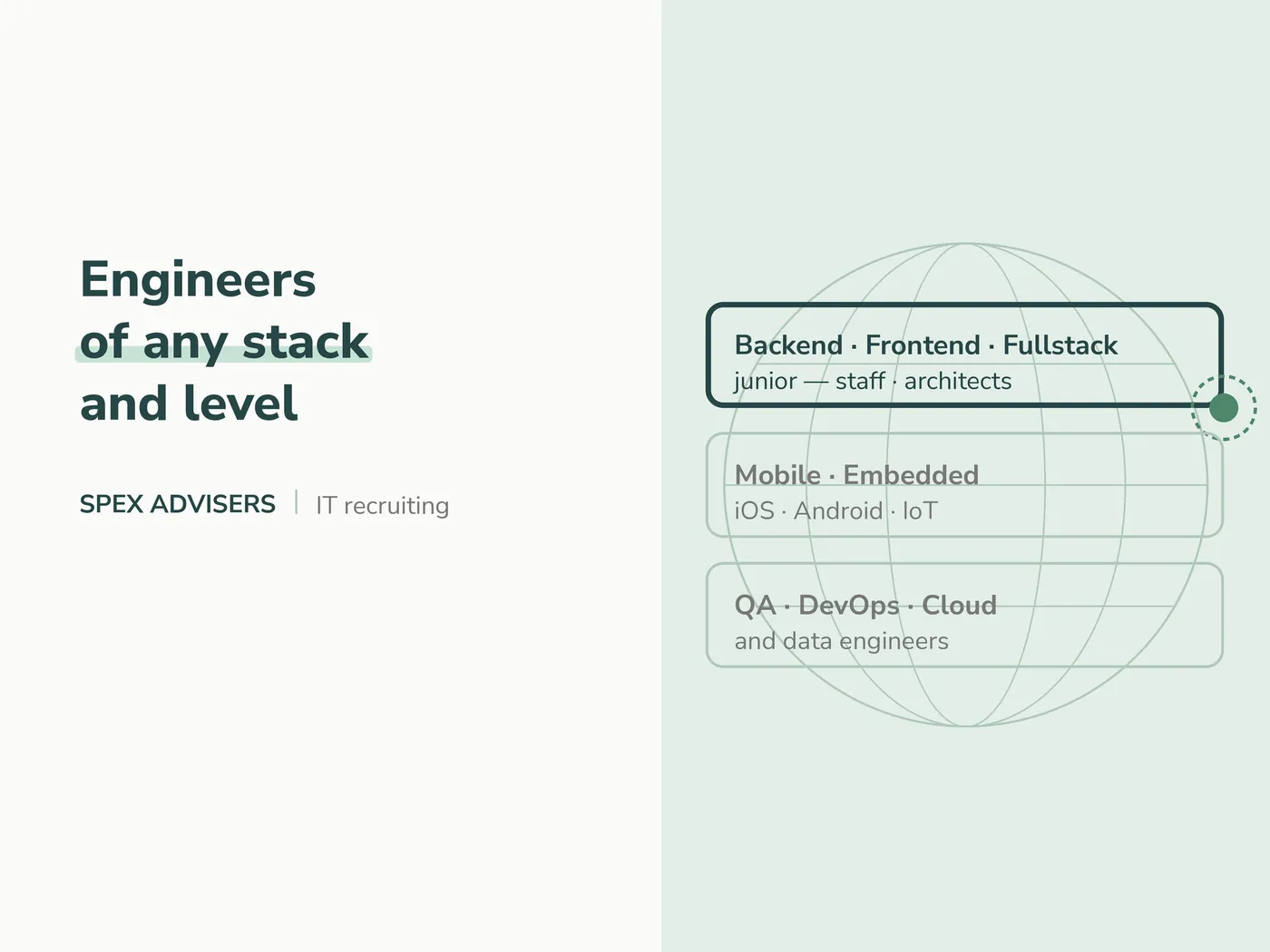 Engineers
of any stack
and level

SPEX ADVISERS | IT recruiting

Backend · Frontend · Fullstack
junior — staff · architects

Mobile · Embedded
iOS · Android · IoT

QA · DevOps · Cloud
and data engineers